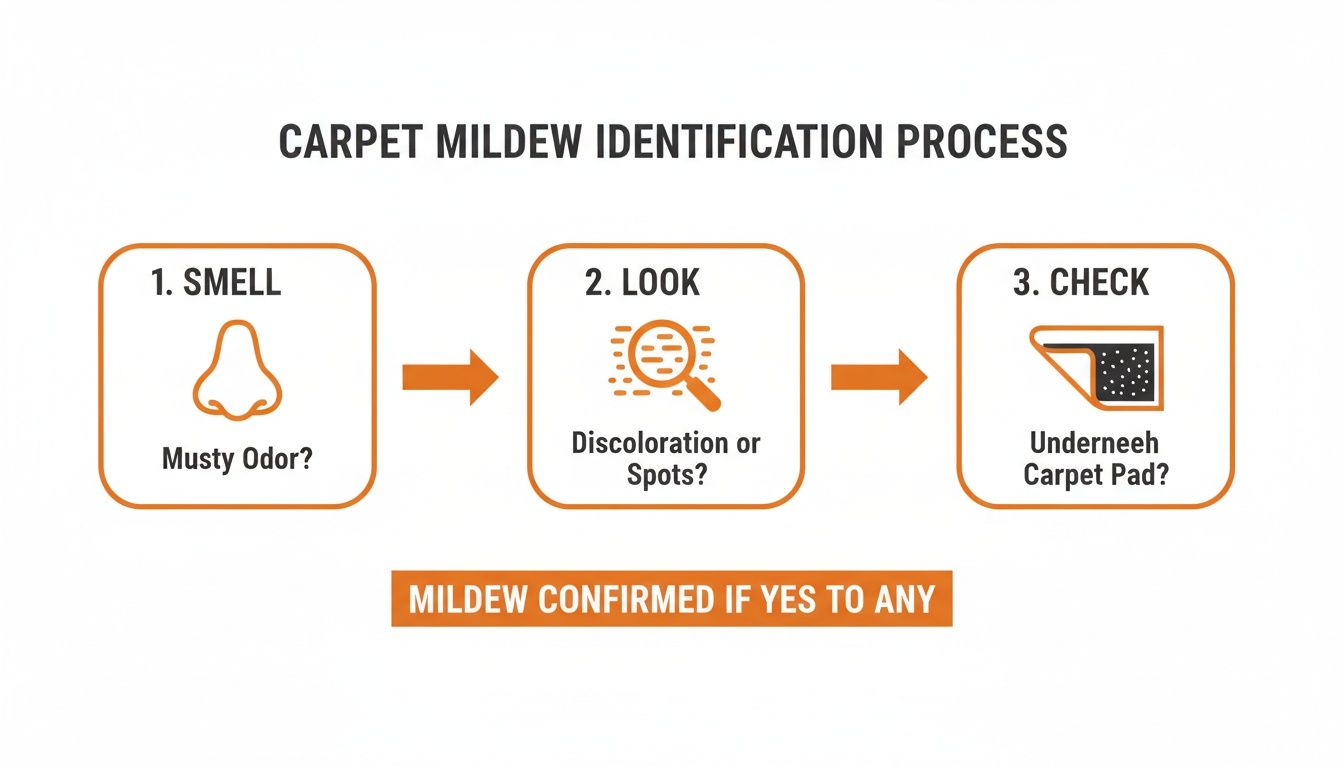 CARPET MILDEW IDENTIFICATION PROCESS

1. SMELL

Musty Odor?

2. LOOK

Discoloration or Spots?

3. CHECK

Underneeh Carpet Pad?

MILDEW CONFIRMED IF YES TO ANY